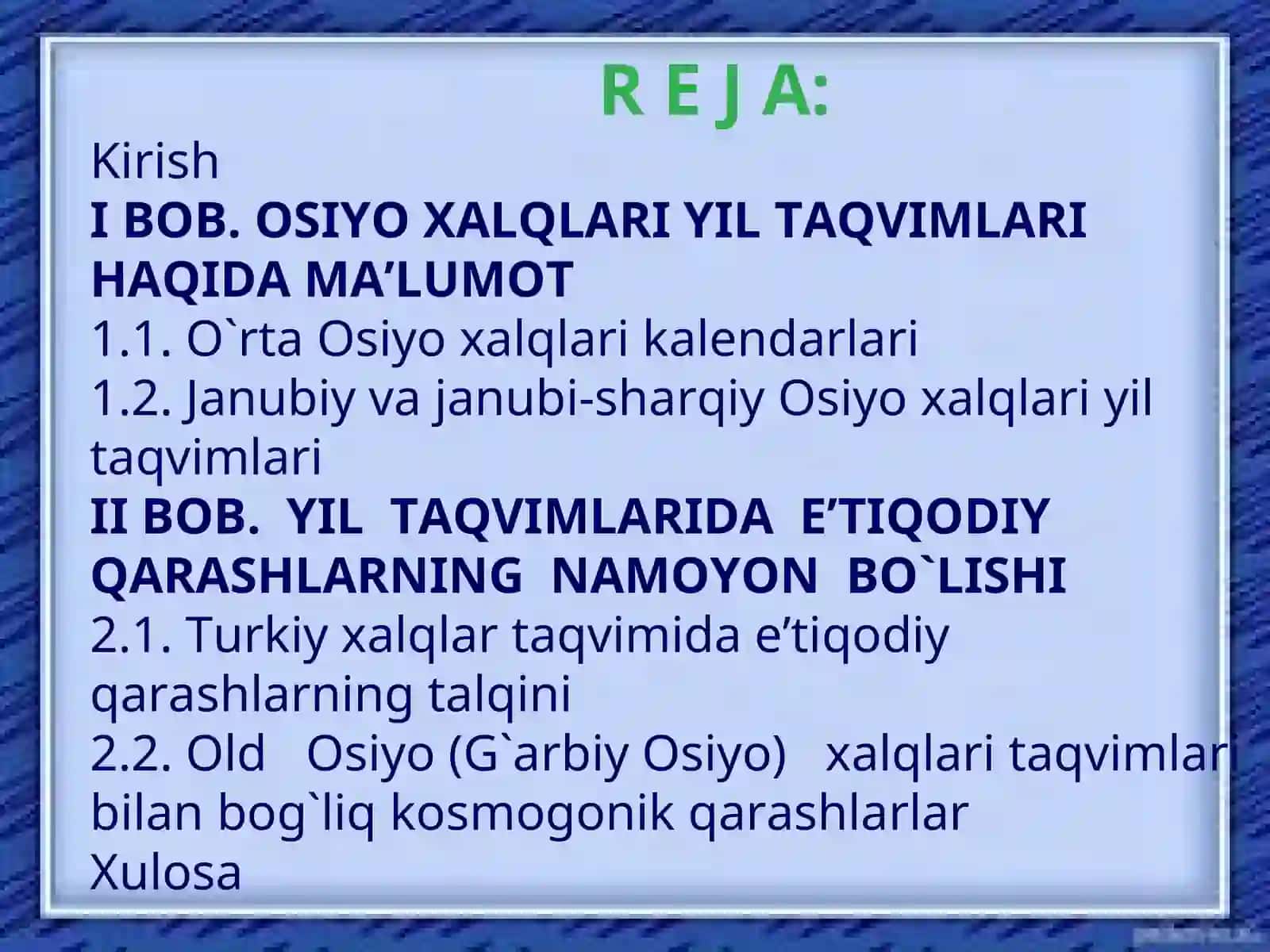 R E J A:

Kirish
I BOB. OSIYO XALQLARI YIL TAQVIMLARI HAQIDA MA’LUMOT
1.1. O`rta Osiyo xalqlari kalendarlari
1.2. Janubiy va janubi-sharqiy Osiyo xalqlari yil taqvimlari
II BOB. YIL TAQVIMLARIDA E’TIQODIY QARASHLARNING NAMOYON BO`LISHI
2.1. Turkiy xalqlar taqvimida e’tiqodiy qarashlarning talqini
2.2. Old Osiyo (G`arbiy Osiyo) xalqlari taqvimlari bilan bog`liq kosmogonik qarashlarlar
Xulosa